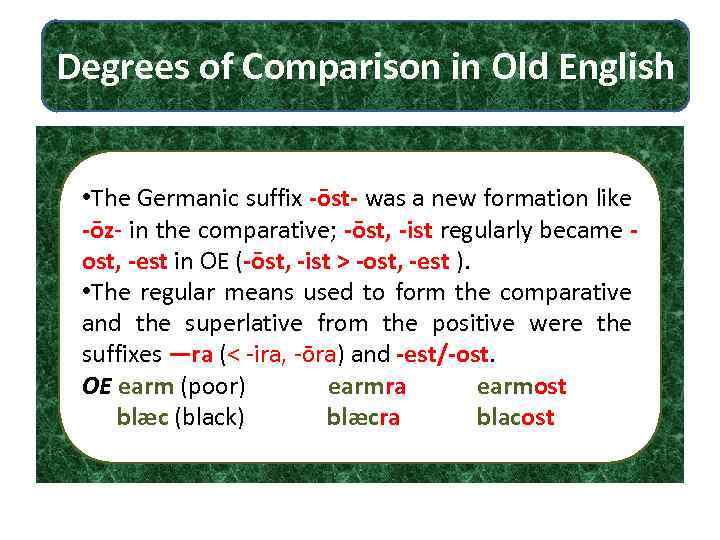 Degrees of Comparison in Old English

•The Germanic suffix -ōst- was a new formation like -ōz- in the comparative; -ōst, -ist regularly became -ost, -est in OE (-ōst, -ist > -ost, -est ).
•The regular means used to form the comparative and the superlative from the positive were the suffixes —ra (< -ira, -ōra) and -est/-ost.
OE earm (poor) earmra earmost
blæc (black) blæcra blacost